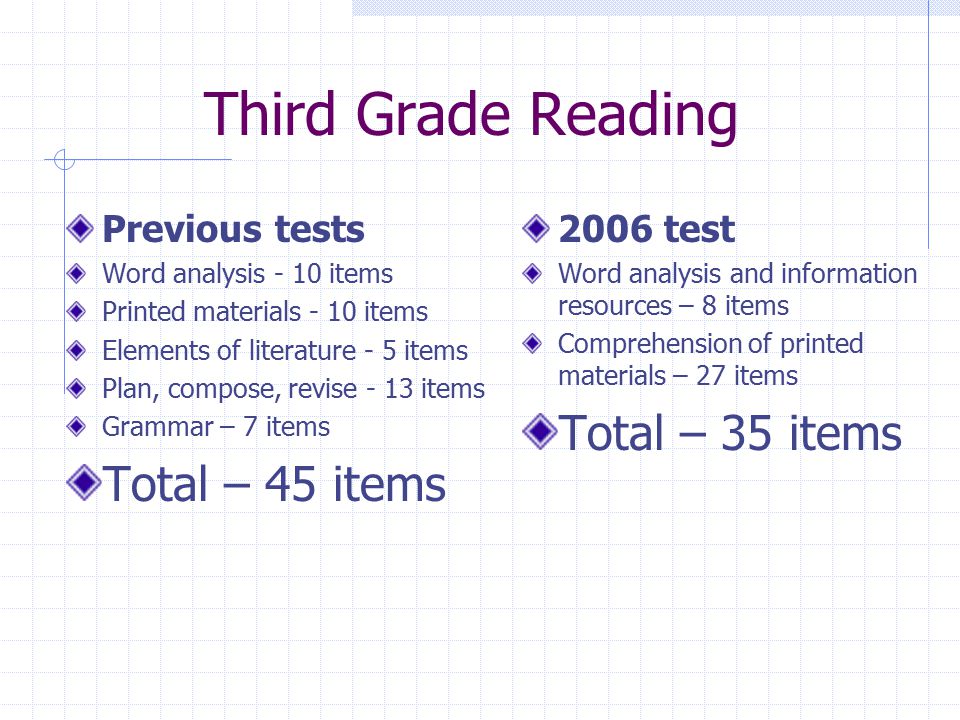 Third Grade Reading

Previous tests

Word analysis - 10 items

Printed materials - 10 items

Elements of literature - 5 items

Plan, compose, revise - 13 items

Grammar – 7 items

Total – 45 items

2006 test

Word analysis and information resources – 8 items

Comprehension of printed materials – 27 items

Total – 35 items